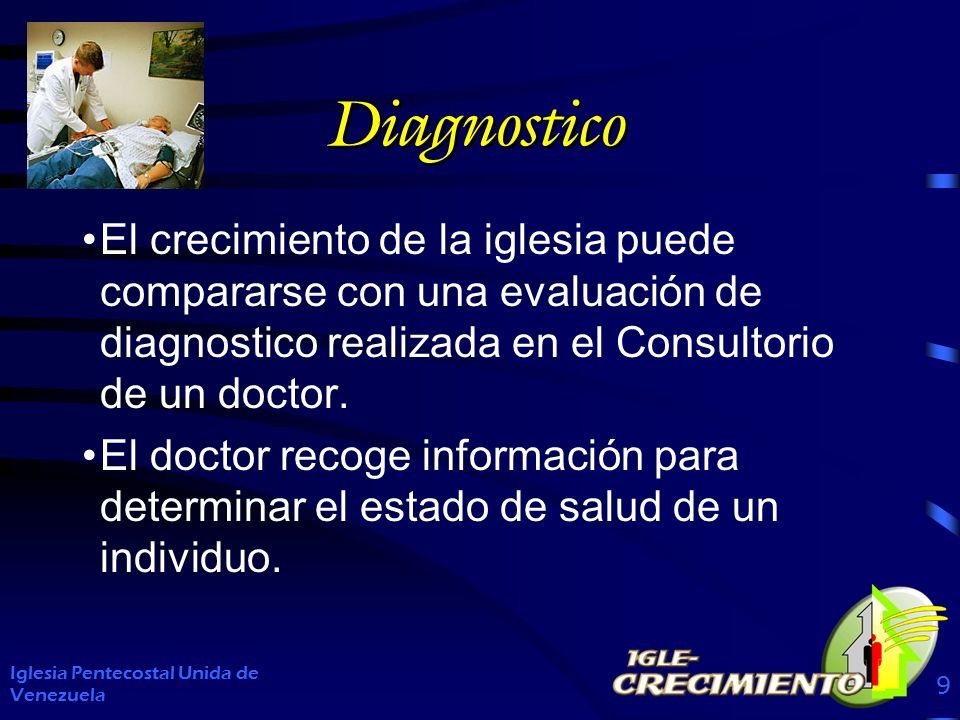 Diagnostico

•El crecimiento de la iglesia puede compararse con una evaluación de diagnostico realizada en el Consultorio de un doctor.

•El doctor recoge información para determinar el estado de salud de un individuo.

Iglesia Pentecostal Unida de Venezuela

IGLE-CRECIMIENTO

9